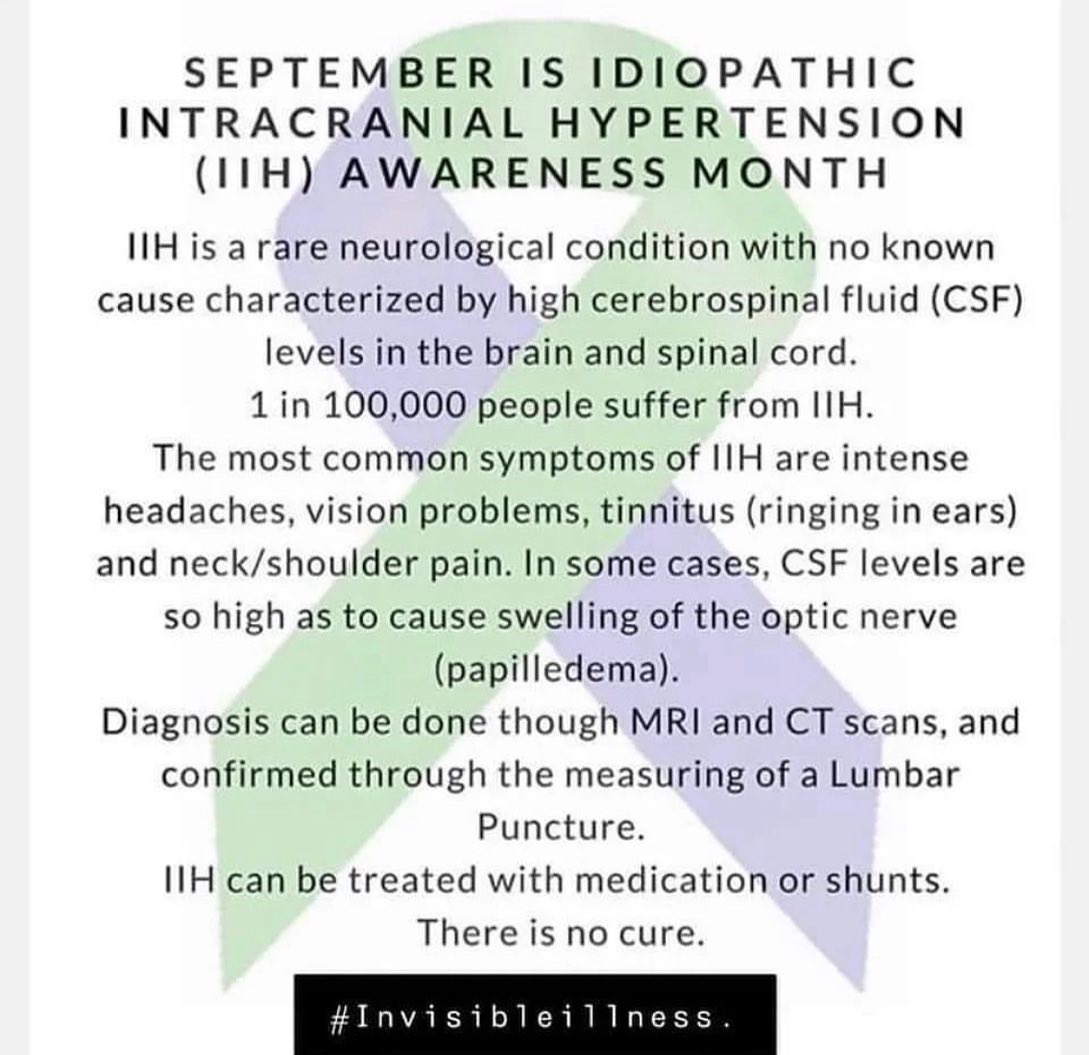 SEPTEMBER IS IDIOPATHIC INTRACRANIAL HYPERTENSION (IIH) AWARENESS MONTH

IIH is a rare neurological condition with no known cause characterized by high cerebrospinal fluid (CSF) levels in the brain and spinal cord.
1 in 100,000 people suffer from IIH.
The most common symptoms of IIH are intense headaches, vision problems, tinnitus (ringing in ears) and neck/shoulder pain. In some cases, CSF levels are so high as to cause swelling of the optic nerve (papilledema).
Diagnosis can be done though MRI and CT scans, and confirmed through the measuring of a Lumbar Puncture.
IIH can be treated with medication or shunts.
There is no cure.

#Invisibleillness.